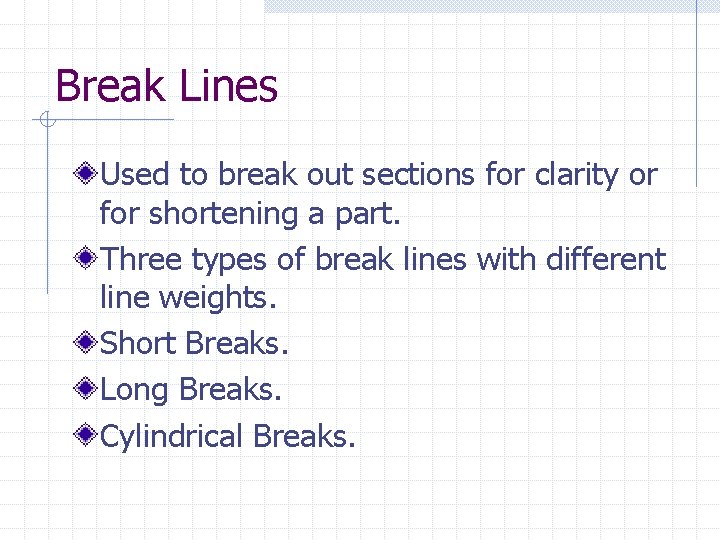 Break Lines

Used to break out sections for clarity or for shortening a part.

Three types of break lines with different line weights.

Short Breaks.

Long Breaks.

Cylindrical Breaks.